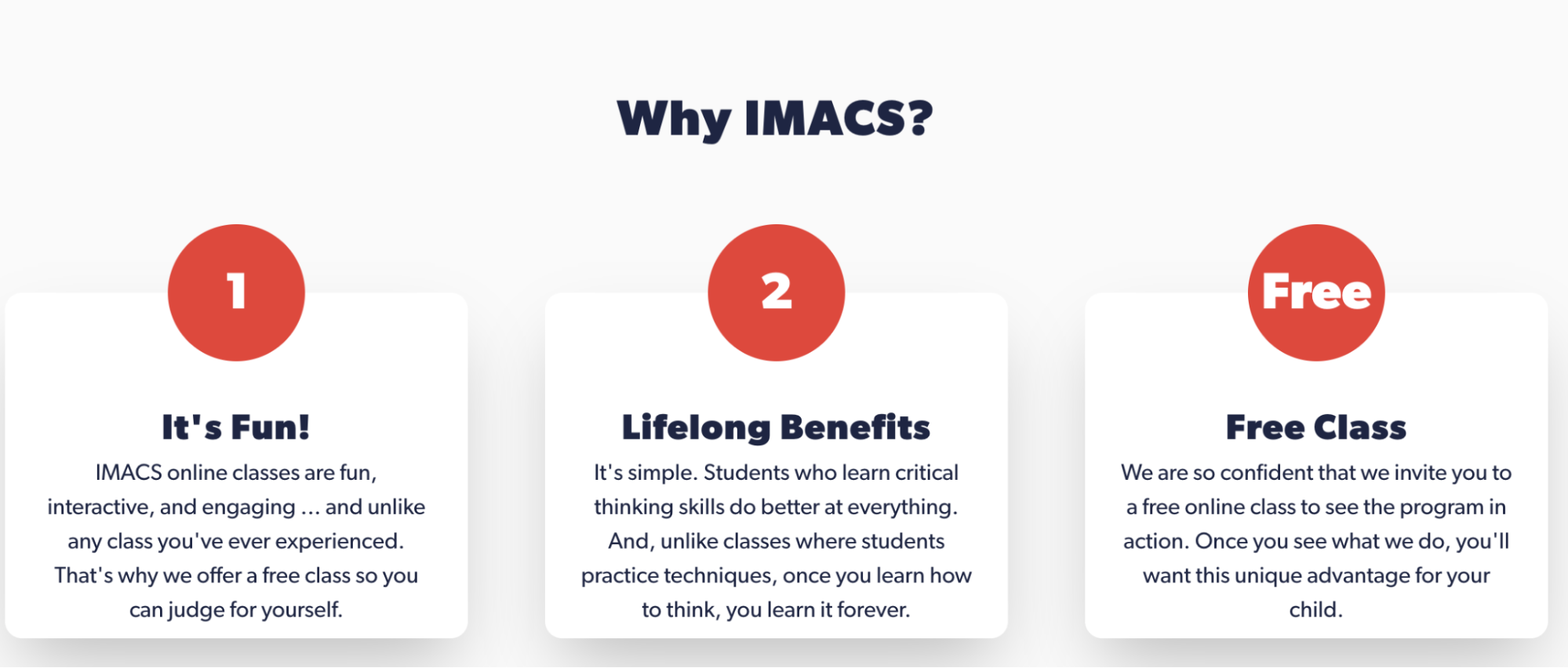 Why IMACS?

1

It's Fun!

IMACS online classes are fun, interactive, and engaging ... and unlike any class you've ever experienced. That's why we offer a free class so you can judge for yourself.

2

Lifelong Benefits

It's simple. Students who learn critical thinking skills do better at everything. And, unlike classes where students practice techniques, once you learn how to think, you learn it forever.

Free

Free Class

We are so confident that we invite you to a free online class to see the program in action. Once you see what we do, you'll want this unique advantage for your child.